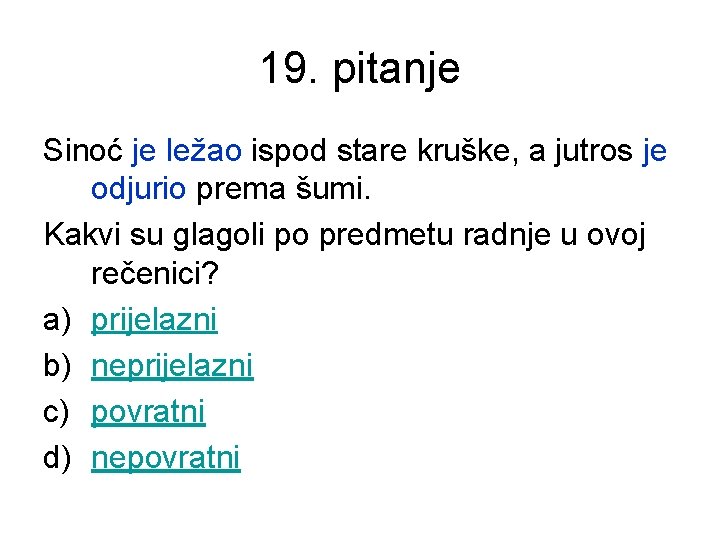 19. pitanje

Sinoć je ležao ispod stare kruške, a jutros je odjurio prema šumi.

Kakvi su glagoli po predmetu radnje u ovoj rečenici?

a) prijelazni
b) neprijelazni
c) povratni
d) nepovratni